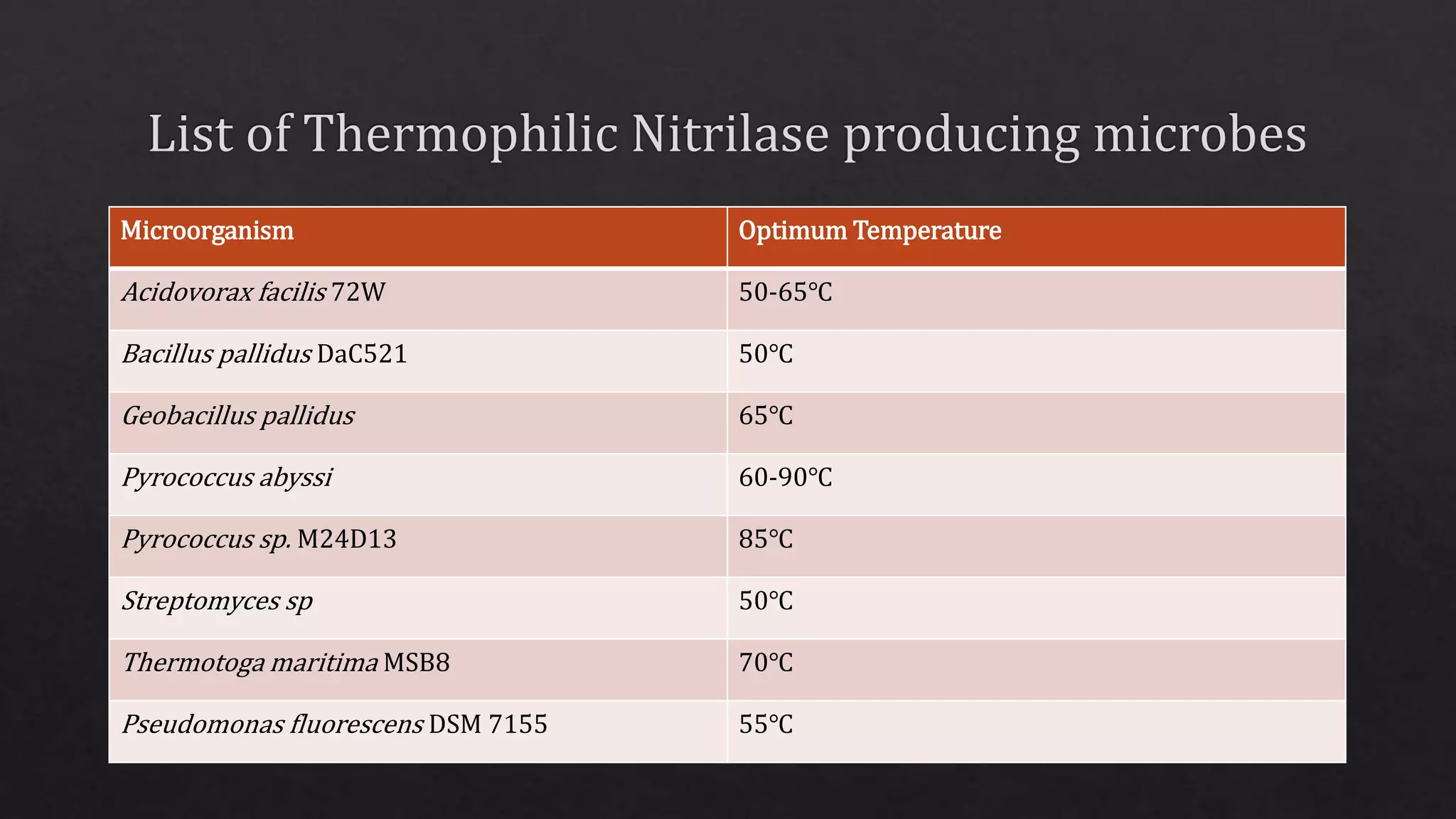 List of Thermophilic Nitrilase producing microbes

| Microorganism | Optimum Temperature |
|---|---|
| Acidovorax facilis 72W | 50-65°C |
| Bacillus pallidus DaC521 | 50°C |
| Geobacillus pallidus | 65°C |
| Pyrococcus abyssi | 60-90°C |
| Pyrococcus sp. M24D13 | 85°C |
| Streptomyces sp | 50°C |
| Thermotoga maritima MSB8 | 70°C |
| Pseudomonas fluorescens DSM 7155 | 55°C |